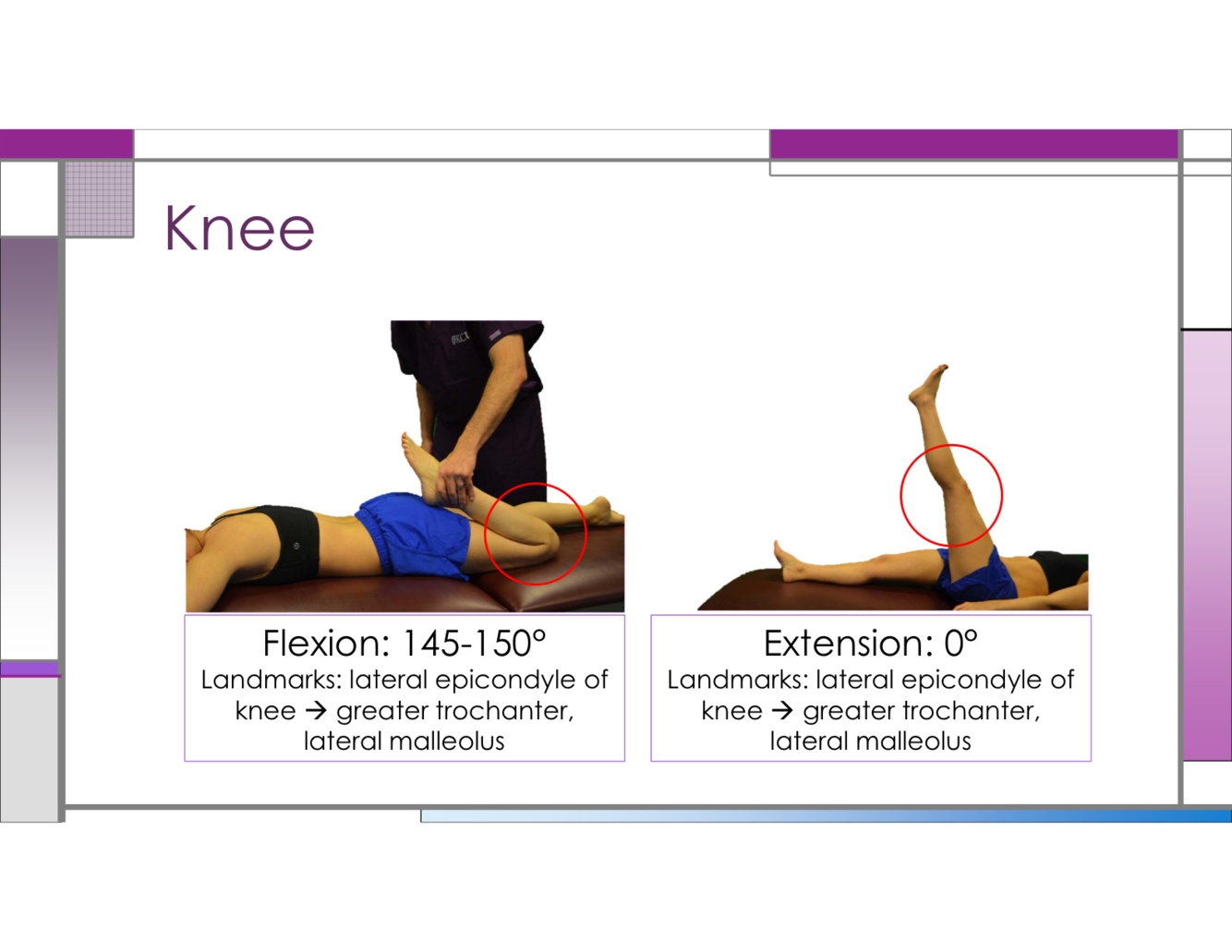 Knee

Flexion: 145-150°
Landmarks: lateral epicondyle of knee → greater trochanter, lateral malleolus

Extension: 0°
Landmarks: lateral epicondyle of knee → greater trochanter, lateral malleolus